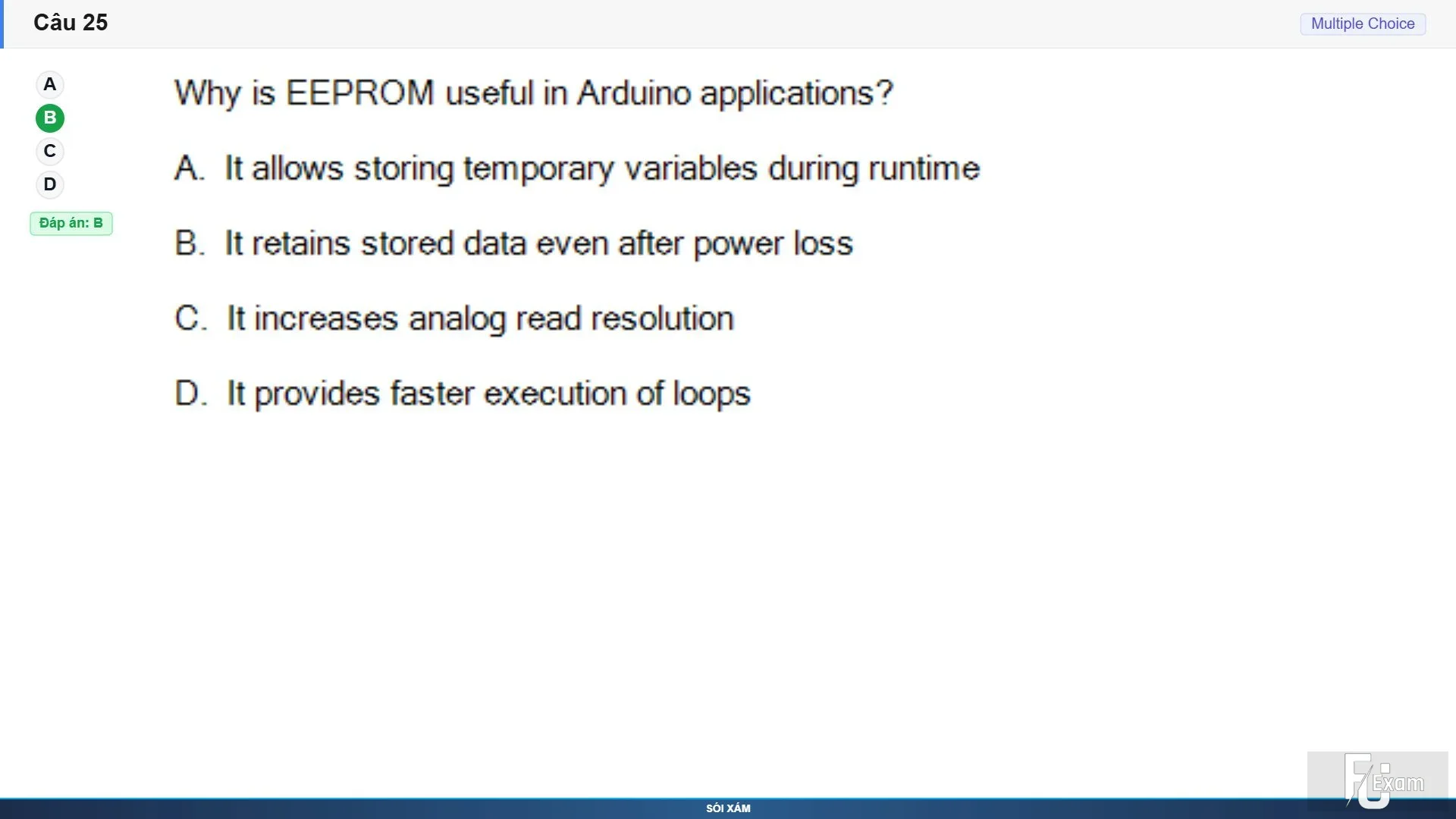 Câu 25

Multiple Choice

A
B
C
D

Đáp án: B

Why is EEPROM useful in Arduino applications?

A. It allows storing temporary variables during runtime

B. It retains stored data even after power loss

C. It increases analog read resolution

D. It provides faster execution of loops

FU Exam

SÓI XÁM